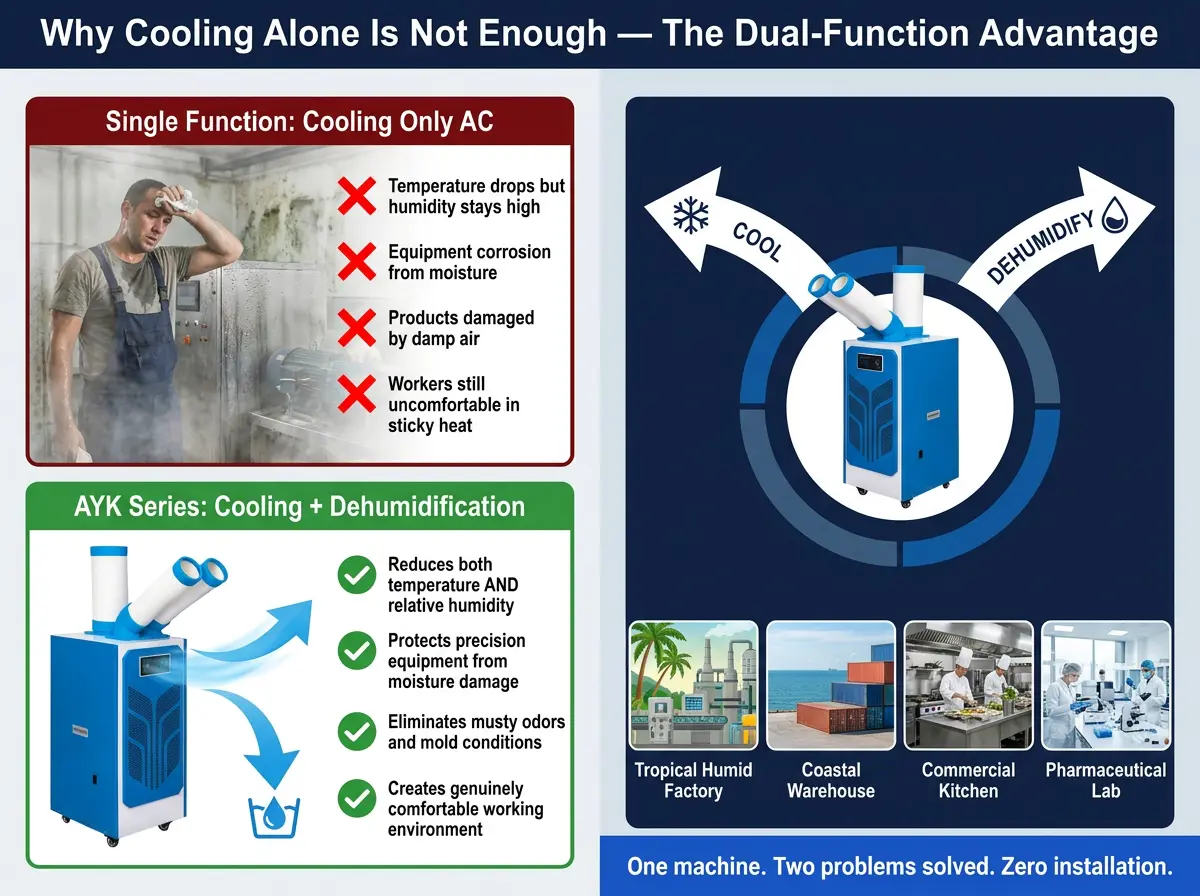 Why Cooling Alone Is Not Enough — The Dual-Function Advantage

Single Function: Cooling Only AC

Temperature drops but humidity stays high

Equipment corrosion from moisture

Products damaged by damp air

Workers still uncomfortable in sticky heat

AYK Series: Cooling + Dehumidification

Reduces both temperature AND relative humidity

Protects precision equipment from moisture damage

Eliminates musty odors and mold conditions

Creates genuinely comfortable working environment

COOL

DEHUMIDIFY

Tropical Humid Factory

Coastal Warehouse

Commercial Kitchen

Pharmaceutical Lab

One machine. Two problems solved. Zero installation.